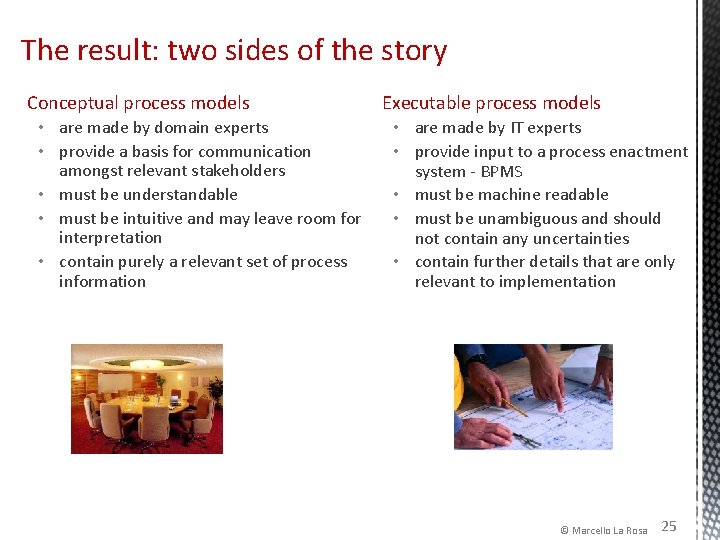 The result: two sides of the story

Conceptual process models
• are made by domain experts
• provide a basis for communication amongst relevant stakeholders
• must be understandable
• must be intuitive and may leave room for interpretation
• contain purely a relevant set of process information

Executable process models
• are made by IT experts
• provide input to a process enactment system - BPMS
• must be machine readable
• must be unambiguous and should not contain any uncertainties
• contain further details that are only relevant to implementation

© Marcello La Rosa 25